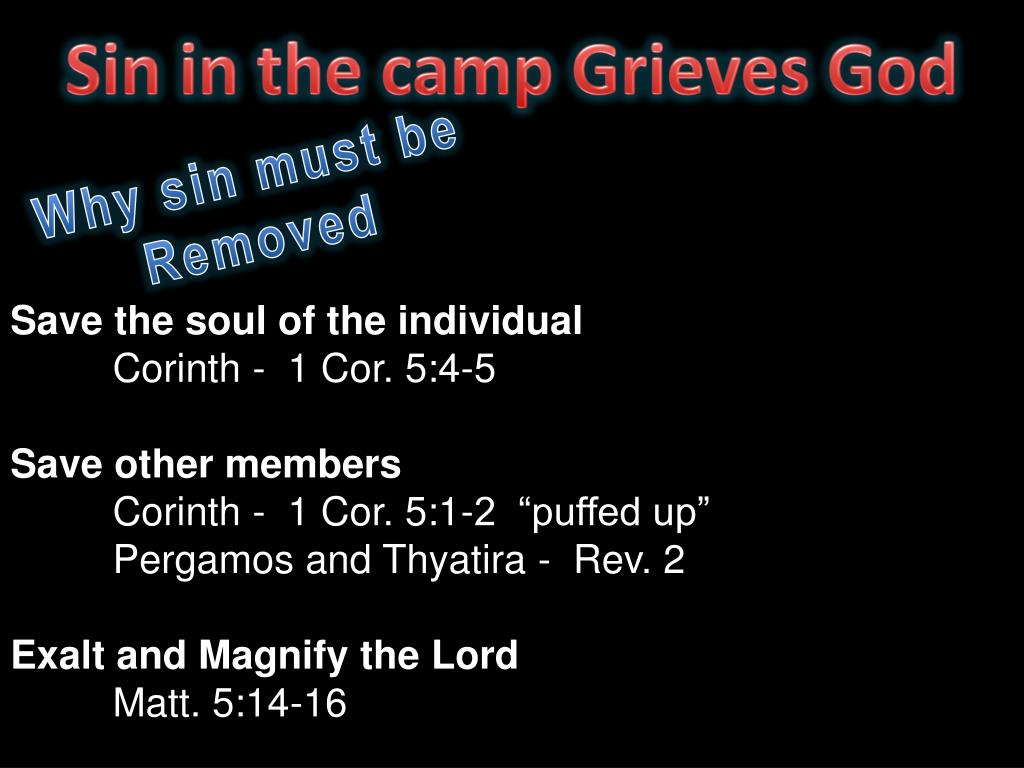 Sin in the camp Grieves God

Why sin must be Removed

Save the soul of the individual
Corinth - 1 Cor. 5:4-5

Save other members
Corinth - 1 Cor. 5:1-2 “puffed up”
Pergamos and Thyatira - Rev. 2

Exalt and Magnify the Lord
Matt. 5:14-16